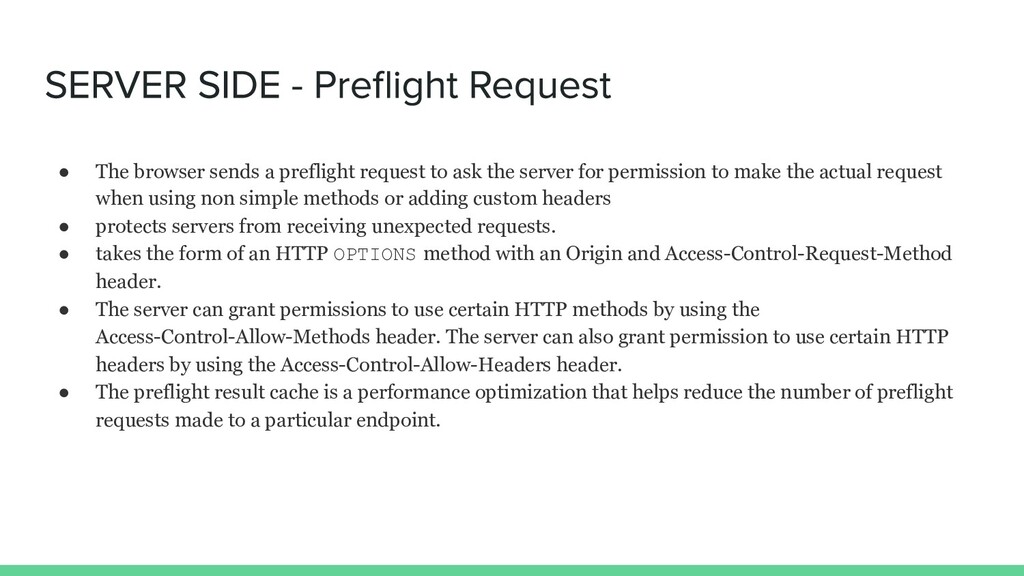 SERVER SIDE - Preflight Request

● The browser sends a preflight request to ask the server for permission to make the actual request when using non simple methods or adding custom headers
● protects servers from receiving unexpected requests.
● takes the form of an HTTP OPTIONS method with an Origin and Access-Control-Request-Method header.
● The server can grant permissions to use certain HTTP methods by using the Access-Control-Allow-Methods header. The server can also grant permission to use certain HTTP headers by using the Access-Control-Allow-Headers header.
● The preflight result cache is a performance optimization that helps reduce the number of preflight requests made to a particular endpoint.